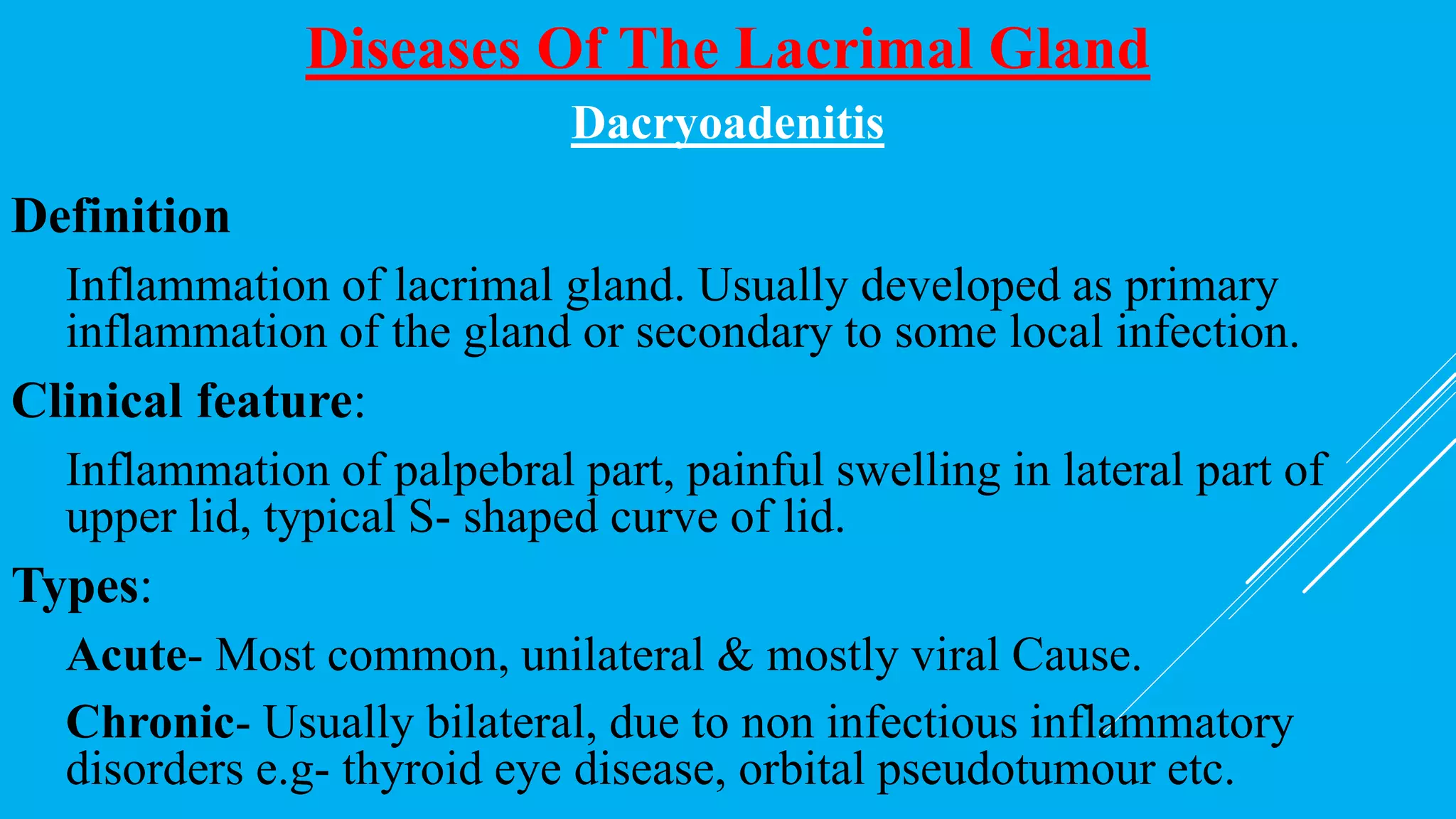 Diseases Of The Lacrimal Gland

Dacryoadenitis

Definition

Inflammation of lacrimal gland. Usually developed as primary inflammation of the gland or secondary to some local infection.

Clinical feature:

Inflammation of palpebral part, painful swelling in lateral part of upper lid, typical S- shaped curve of lid.

Types:

Acute- Most common, unilateral & mostly viral Cause.

Chronic- Usually bilateral, due to non infectious inflammatory disorders e.g- thyroid eye disease, orbital pseudotumour etc.